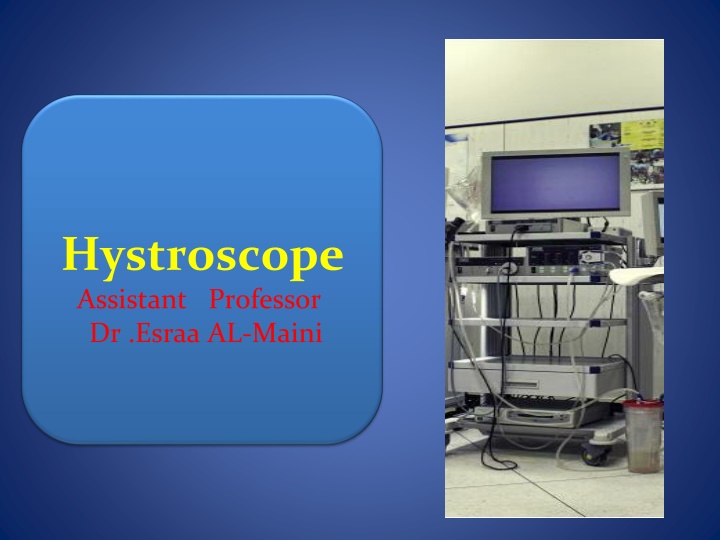 Hystroscope
Assistant Professor
Dr .Esraa AL-Maini